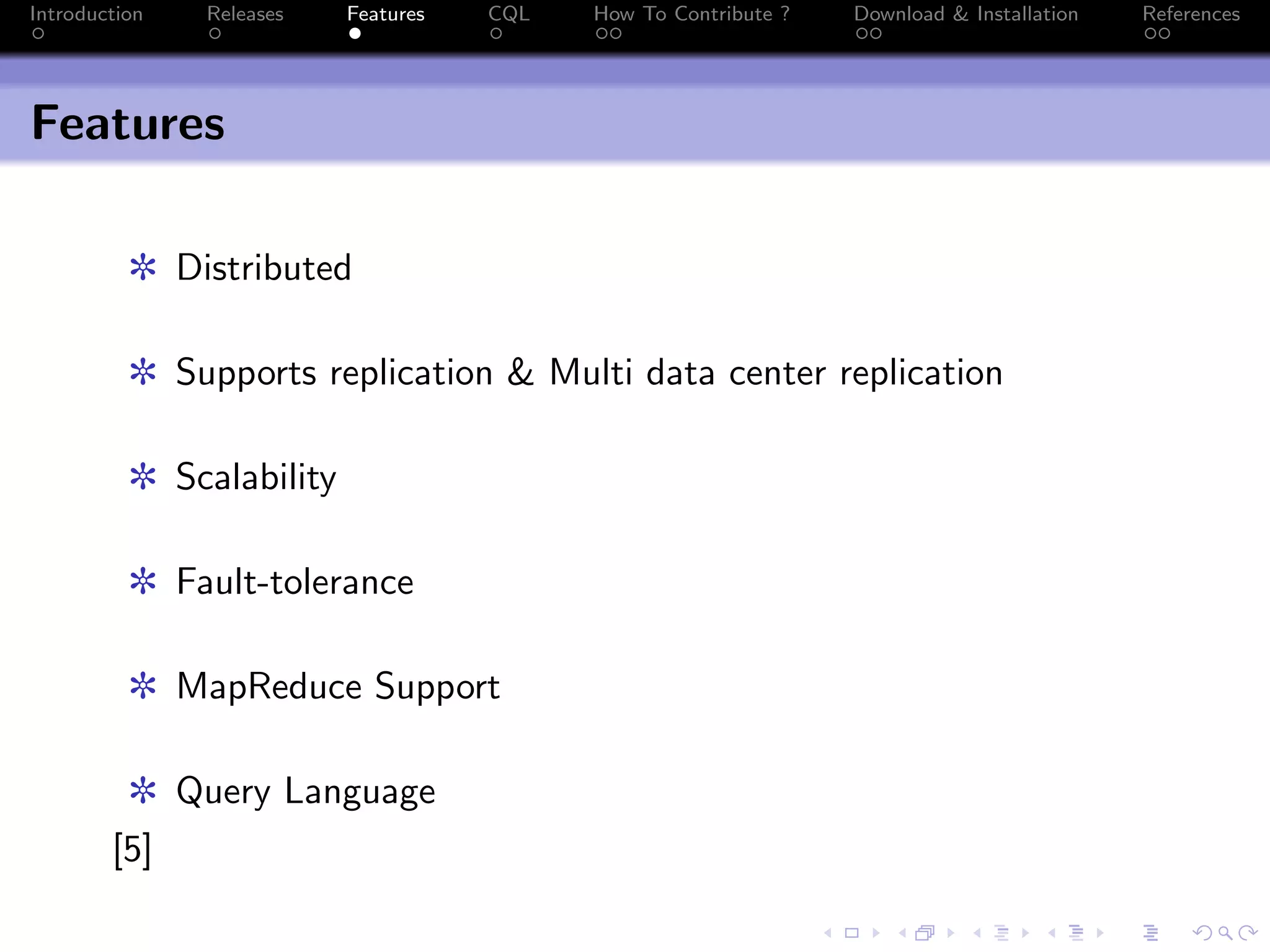 Introduction Releases Features CQL How To Contribute ? Download & Installation References

Features

Distributed

Supports replication & Multi data center replication

Scalability

Fault-tolerance

MapReduce Support

Query Language

[5]